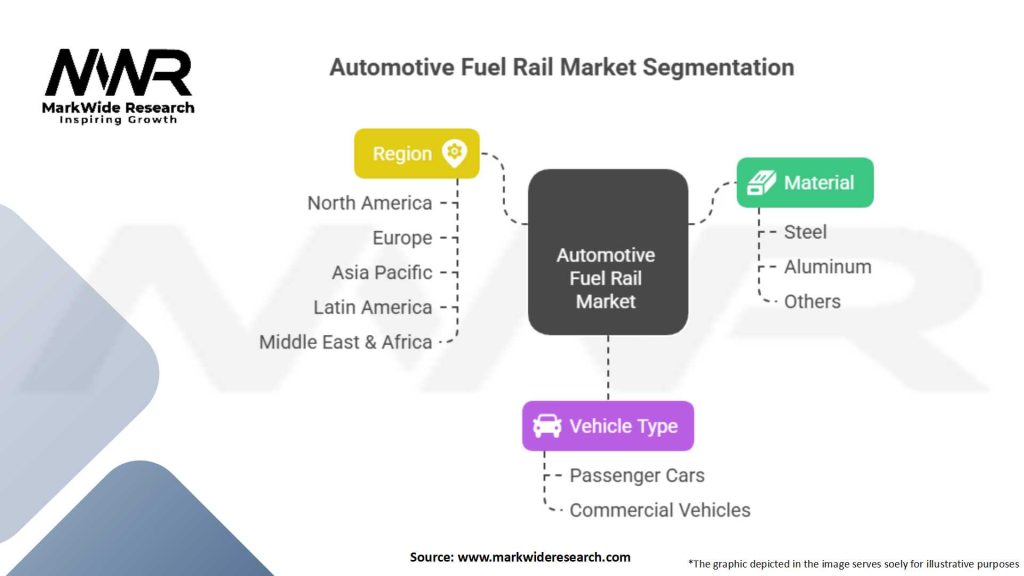 MWR
MarkWide Research
Inspiring Growth

Automotive Fuel Rail Market Segmentation

Region
North America
Europe
Asia Pacific
Latin America
Middle East & Africa

Automotive Fuel Rail Market

Material
Steel
Aluminum
Others

Vehicle Type
Passenger Cars
Commercial Vehicles

Source: www.markwideresearch.com

*The graphic depicted in the image serves soely for illustrative purposes